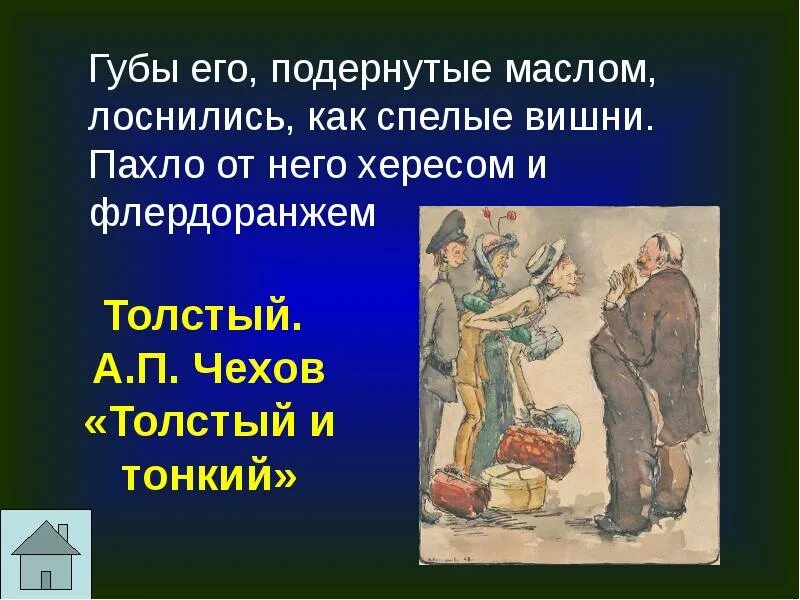 Губы его, подернутые маслом, лоснились, как спелые вишни. Пахло от него хересом и флердоранжем

Толстый.
А.П. Чехов
«Толстый и тонкий»